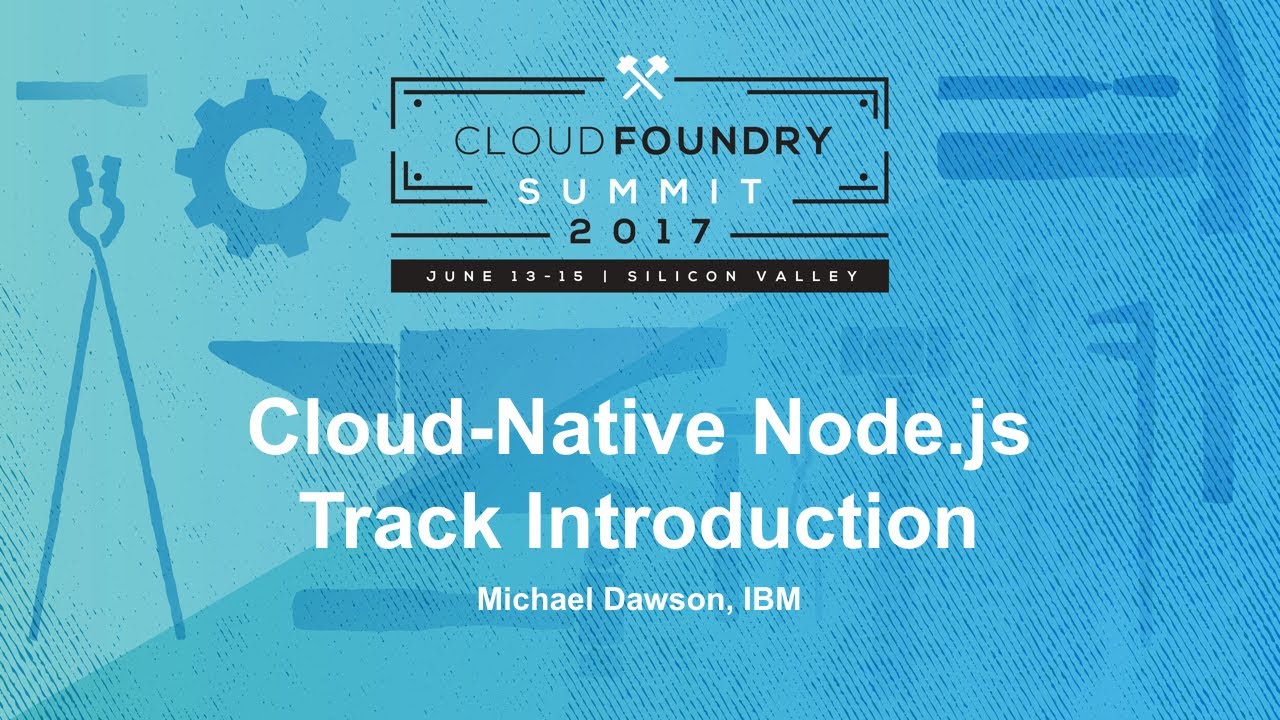 CLOUD FOUNDRY
SUMMIT
2017
JUNE 13-15 | SILICON VALLEY

Cloud-Native Node.js Track Introduction

Michael Dawson, IBM